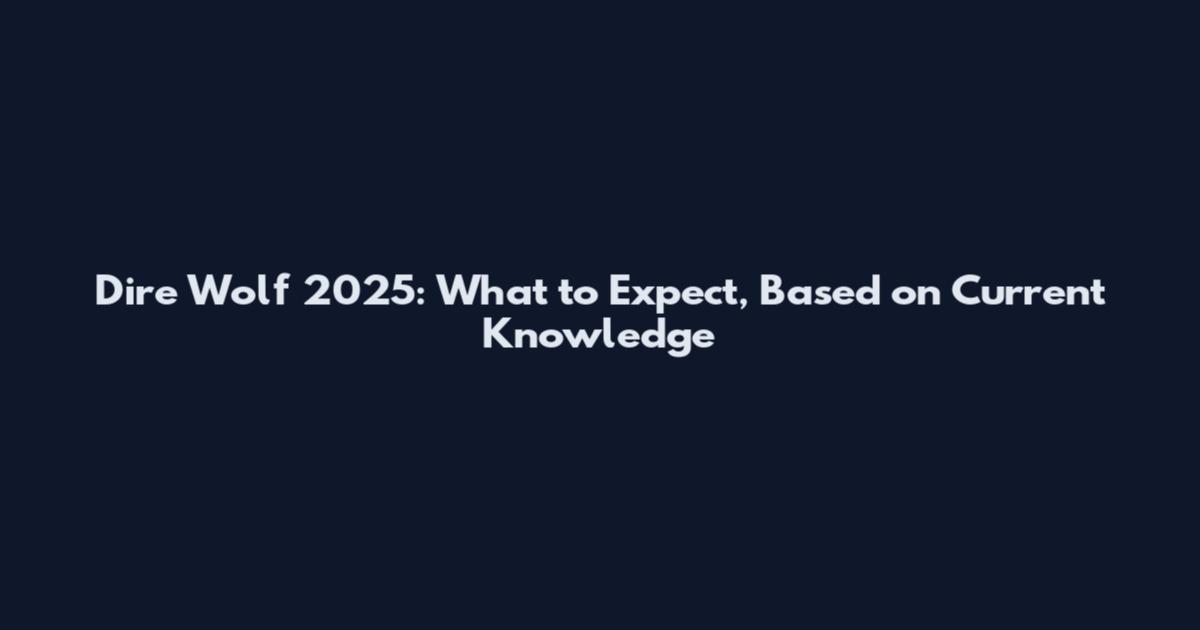 Dire Wolf 2025: What to Expect, Based on Current Knowledge